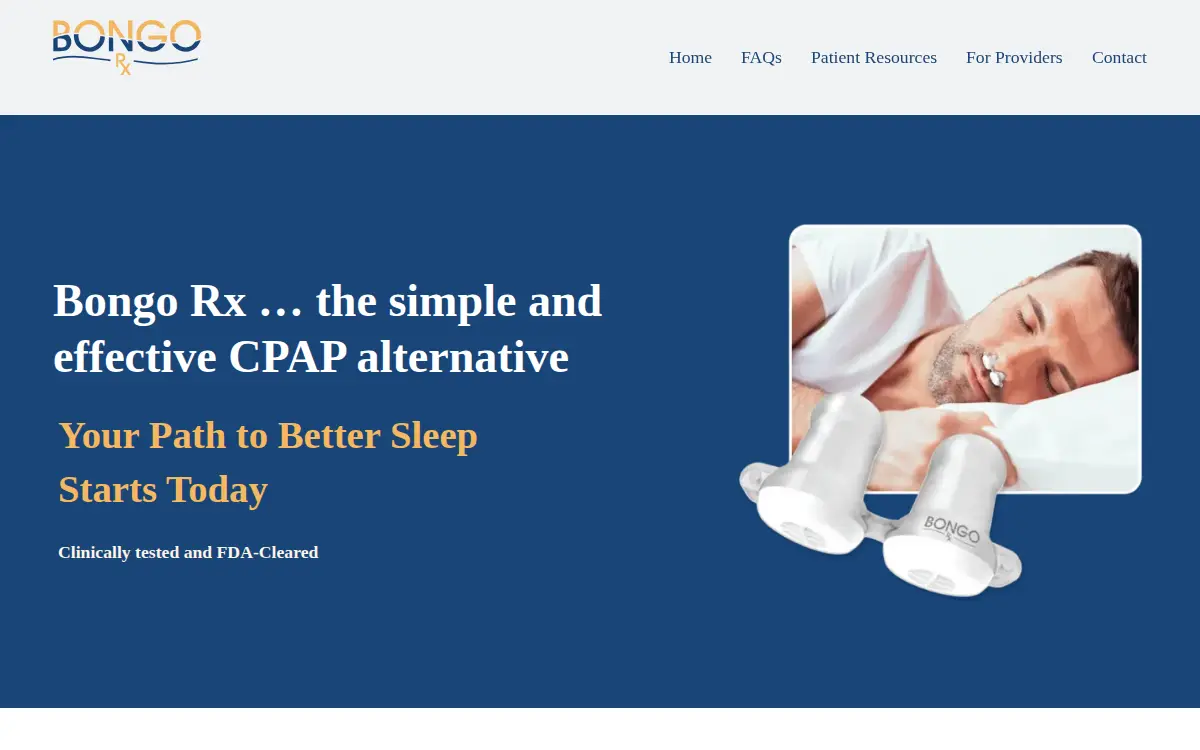 BONGO Rx

Home FAQs Patient Resources For Providers Contact

Bongo Rx … the simple and effective CPAP alternative

Your Path to Better Sleep Starts Today

Clinically tested and FDA-Cleared

BONGO Rx